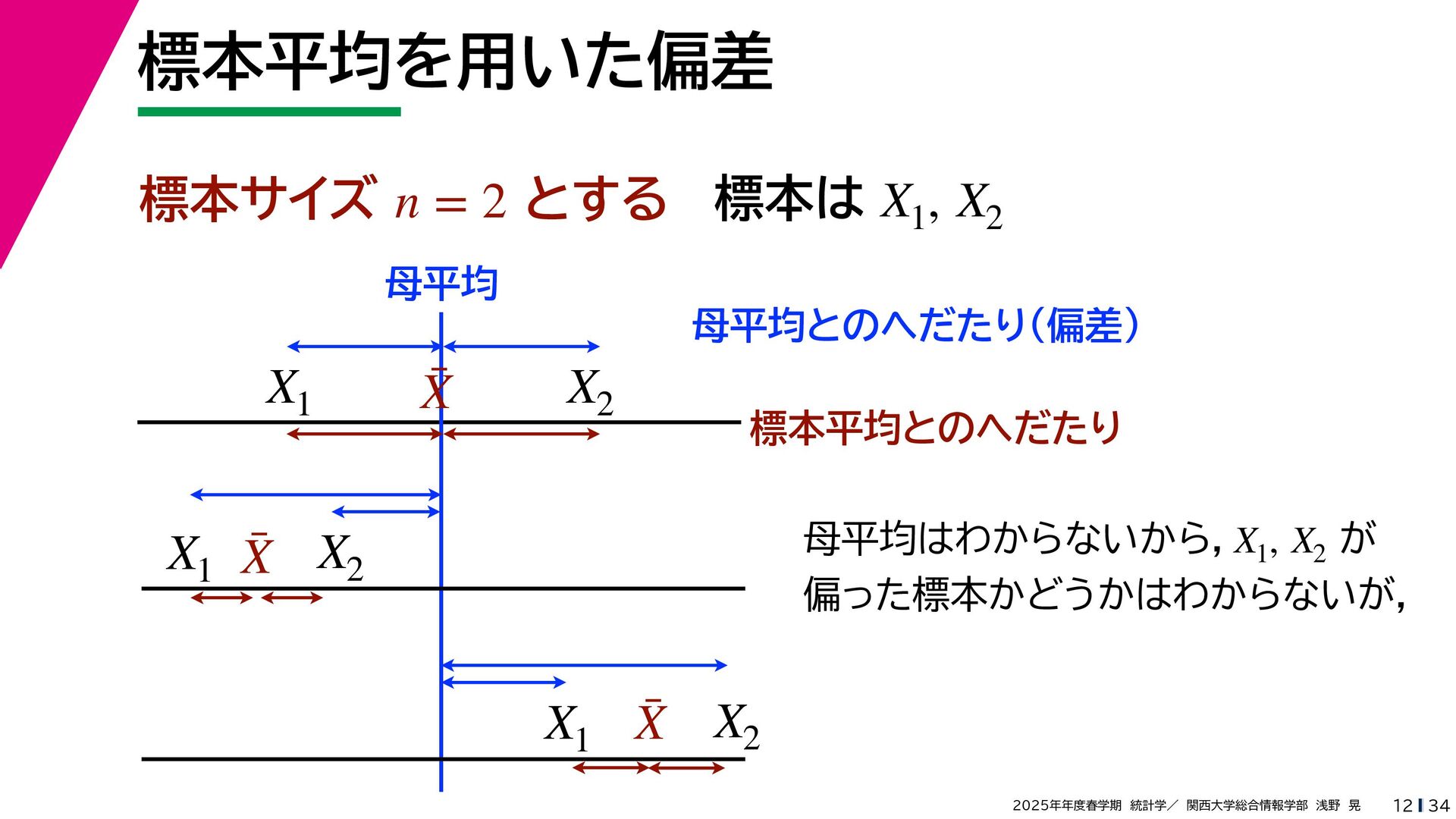 標本平均を用いた偏差

標本サイズ $n = 2$ とする　標本は $X_1, X_2$

母平均

母平均とのへだたり（偏差）

$X_1$ $\bar{X}$ $X_2$

標本平均とのへだたり

$X_1$ $\bar{X}$ $X_2$

母平均はわからないから, $X_1, X_2$ が偏った標本かどうかはわからないが,

$X_1$ $\bar{X}$ $X_2$

2025年年度春学期 統計学／ 関西大学総合情報学部 浅野 晃 12 | 34